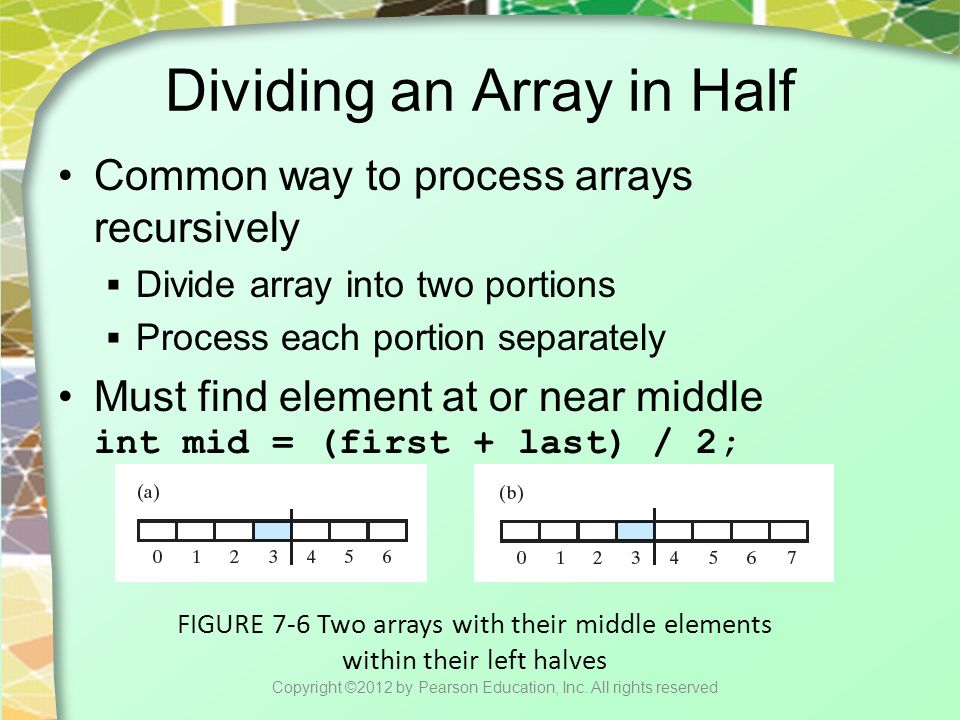 Dividing an Array in Half

• Common way to process arrays recursively
 ▪ Divide array into two portions
 ▪ Process each portion separately
• Must find element at or near middle
int mid = (first + last) / 2;

(a)
0 1 2 3 4 5 6

(b)
0 1 2 3 4 5 6 7

FIGURE 7-6 Two arrays with their middle elements within their left halves

Copyright ©2012 by Pearson Education, Inc. All rights reserved